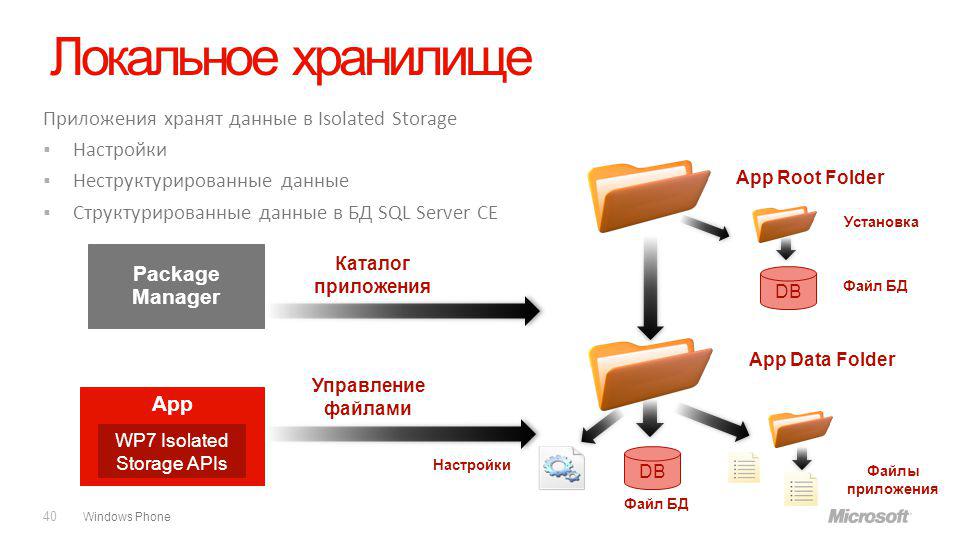 Локальное хранилище

Приложения хранят данные в Isolated Storage
▪ Настройки
▪ Неструктурированные данные
▪ Структурированные данные в БД SQL Server CE

Package Manager

Каталог приложения

App

WP7 Isolated Storage APIs

Управление файлами

App Root Folder

Установка

DB

Файл БД

App Data Folder

Настройки

DB

Файл БД

Файлы приложения

40 Windows Phone

Microsoft